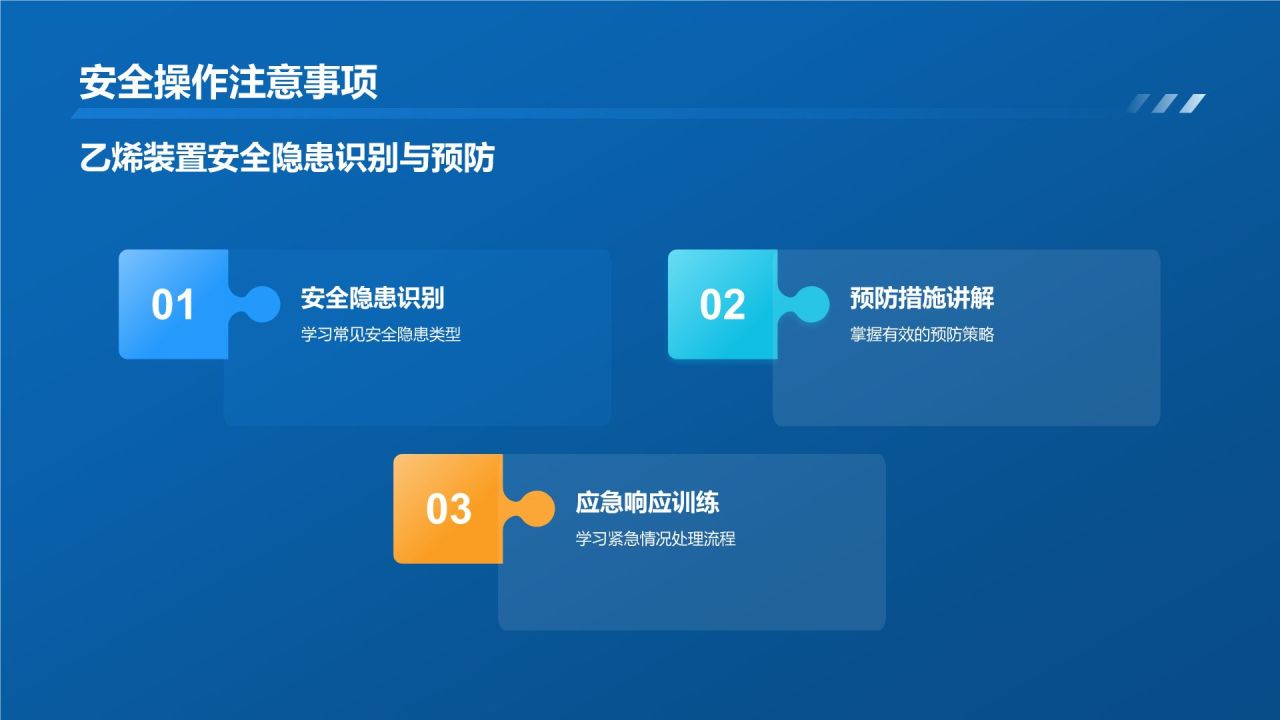 安全操作注意事项

乙烯装置安全隐患识别与预防

01

安全隐患识别

学习常见安全隐患类型

02

预防措施讲解

掌握有效的预防策略

03

应急响应训练

学习紧急情况处理流程